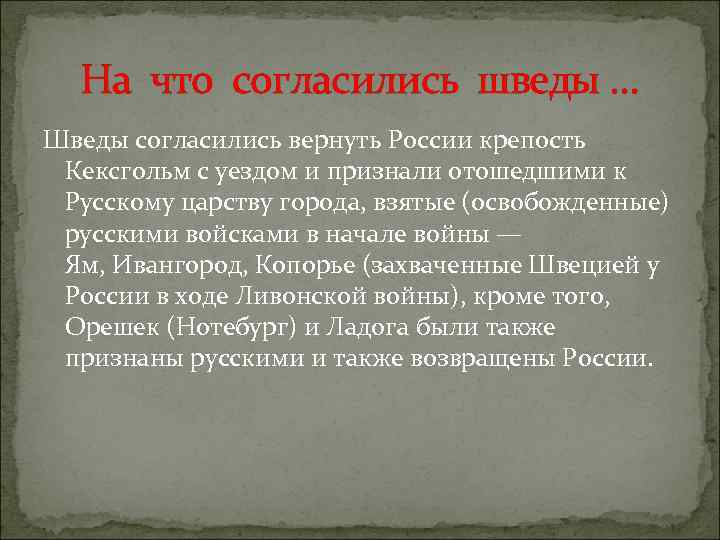 На что согласились шведы …

Шведы согласились вернуть России крепость Кексгольм с уездом и признали отошедшими к Русскому царству города, взятые (освобожденные) русскими войсками в начале войны — Ям, Ивангород, Копорье (захваченные Швецией у России в ходе Ливонской войны), кроме того, Орешек (Нотебург) и Ладога были также признаны русскими и также возвращены России.